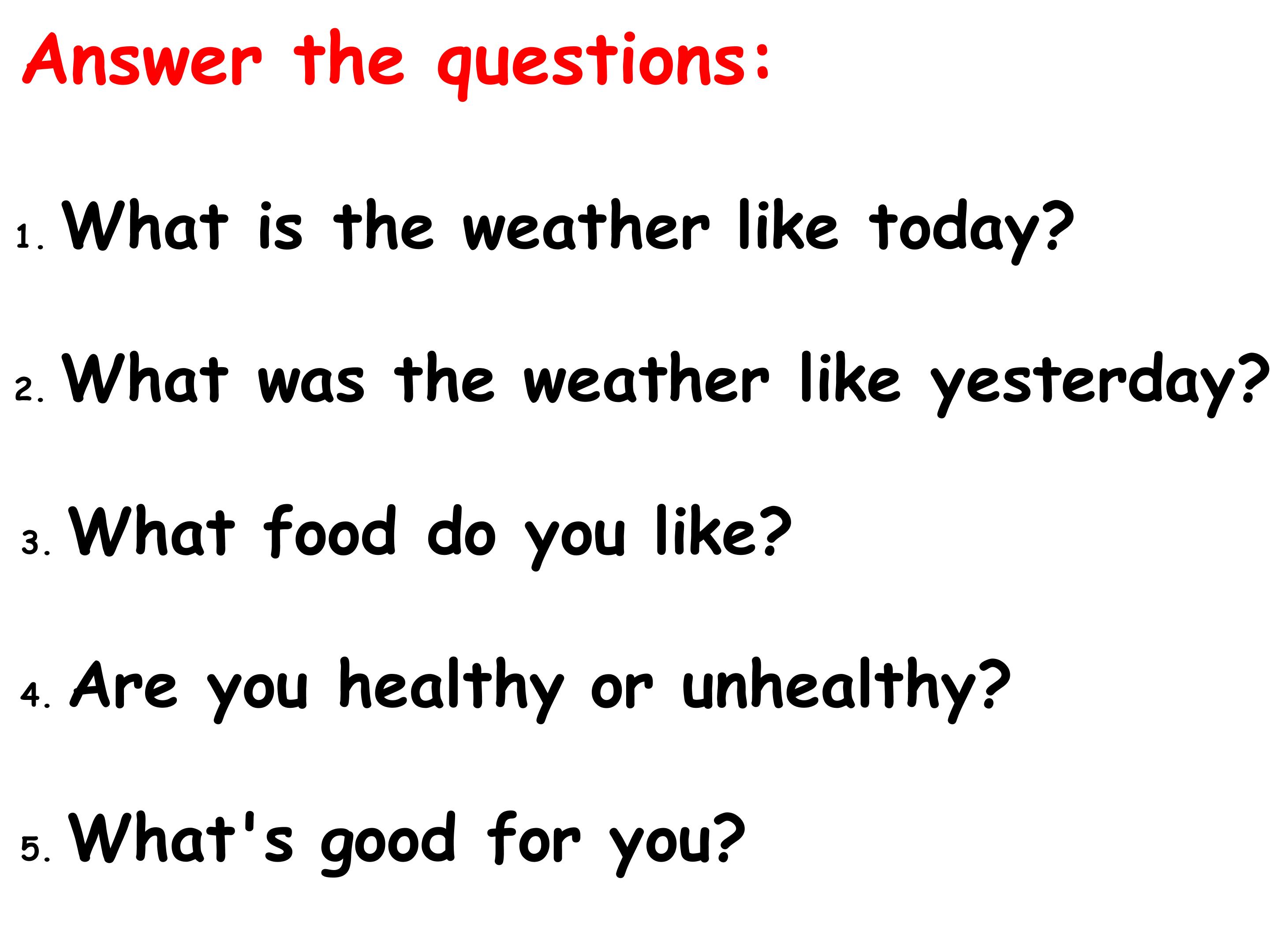 Answer the questions:

1. What is the weather like today?

2. What was the weather like yesterday?

3. What food do you like?

4. Are you healthy or unhealthy?

5. What's good for you?